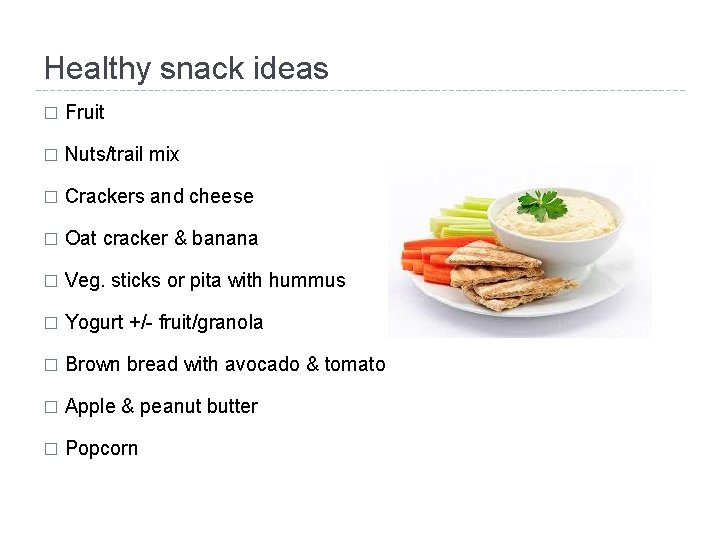 Healthy snack ideas

□ Fruit

□ Nuts/trail mix

□ Crackers and cheese

□ Oat cracker & banana

□ Veg. sticks or pita with hummus

□ Yogurt +/- fruit/granola

□ Brown bread with avocado & tomato

□ Apple & peanut butter

□ Popcorn